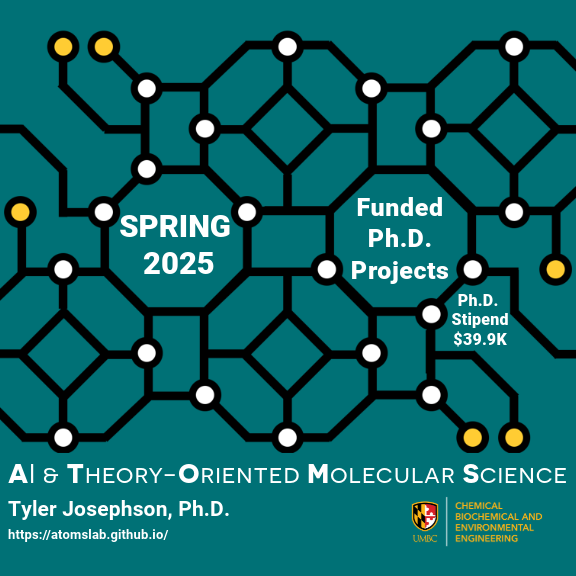 SPRING 2025

Funded Ph.D. Projects

Ph.D. Stipend $39.9K

AI & THEORY-ORIENTED MOLECULAR SCIENCE

Tyler Josephson, Ph.D.

https://atomslab.github.io/

UMBC

CHEMICAL BIOCHEMICAL AND ENVIRONMENTAL ENGINEERING